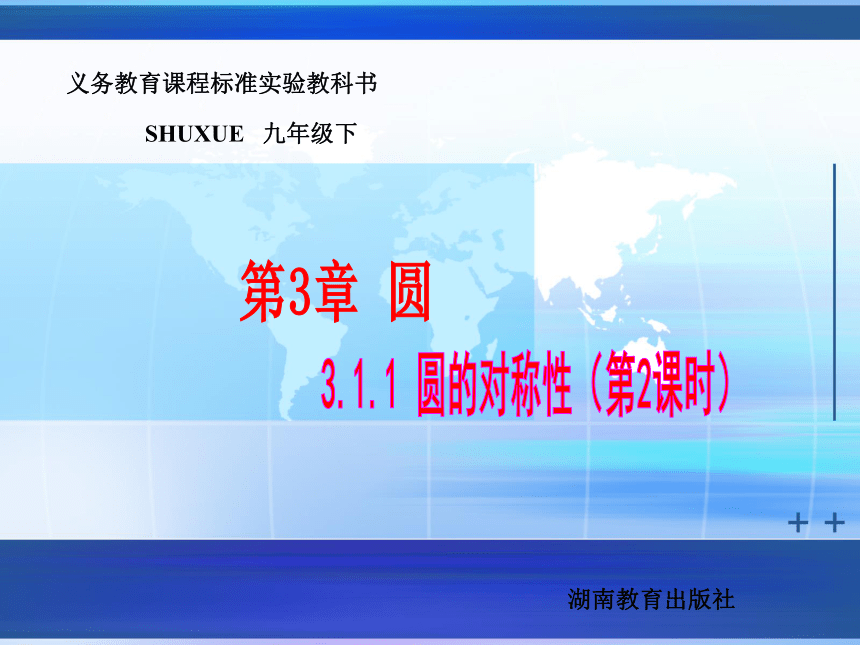 义务教育课程标准实验教科书

SHUXUE 九年级下

第3章 圆

3.1.1 圆的对称性（第2课时）

湖南教育出版社